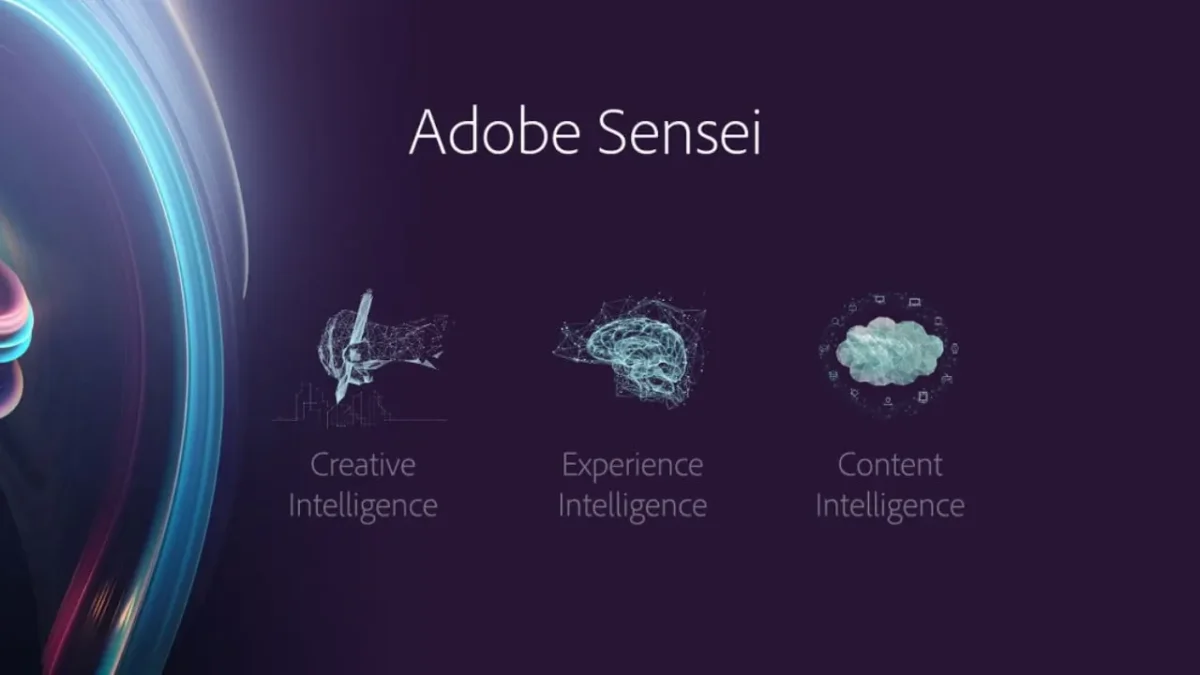 Adobe Sensei

Creative Intelligence

Experience Intelligence

Content Intelligence